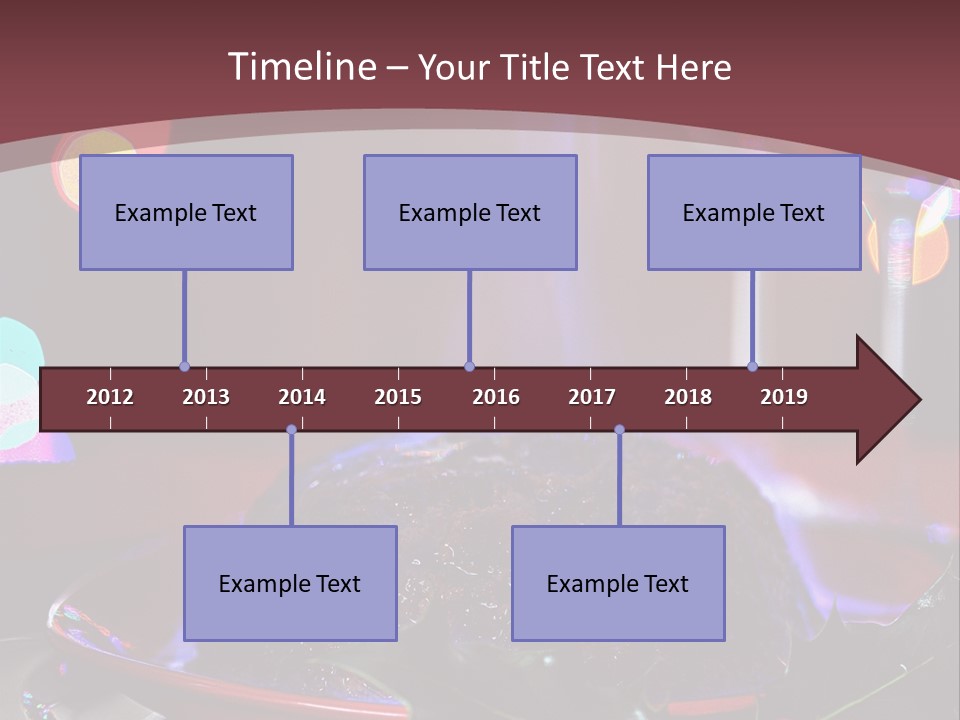 Timeline – Your Title Text Here

Example Text

Example Text

Example Text

2012 2013 2014 2015 2016 2017 2018 2019

Example Text

Example Text